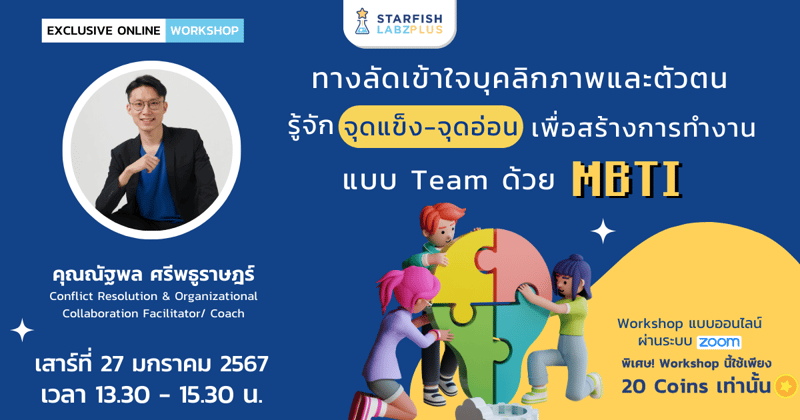 EXCLUSIVE ONLINE WORKSHOP

STARFISH LABZPLUS

ทางลัดเข้าใจบุคลิกภาพและตัวตน

รู้จัก จุดแข็ง-จุดอ่อน เพื่อสร้างการทำงาน

แบบ Team ด้วย MBTI

คุณณัฐพล ศรีพธูราษฎร์

Conflict Resolution & Organizational Collaboration Facilitator/ Coach

เสาร์ที่ 27 มกราคม 2567

เวลา 13.30 - 15.30 น.

Workshop แบบออนไลน์ ผ่านระบบ zoom

พิเศษ! Workshop นี้ใช้เพียง

20 Coins เท่านั้น